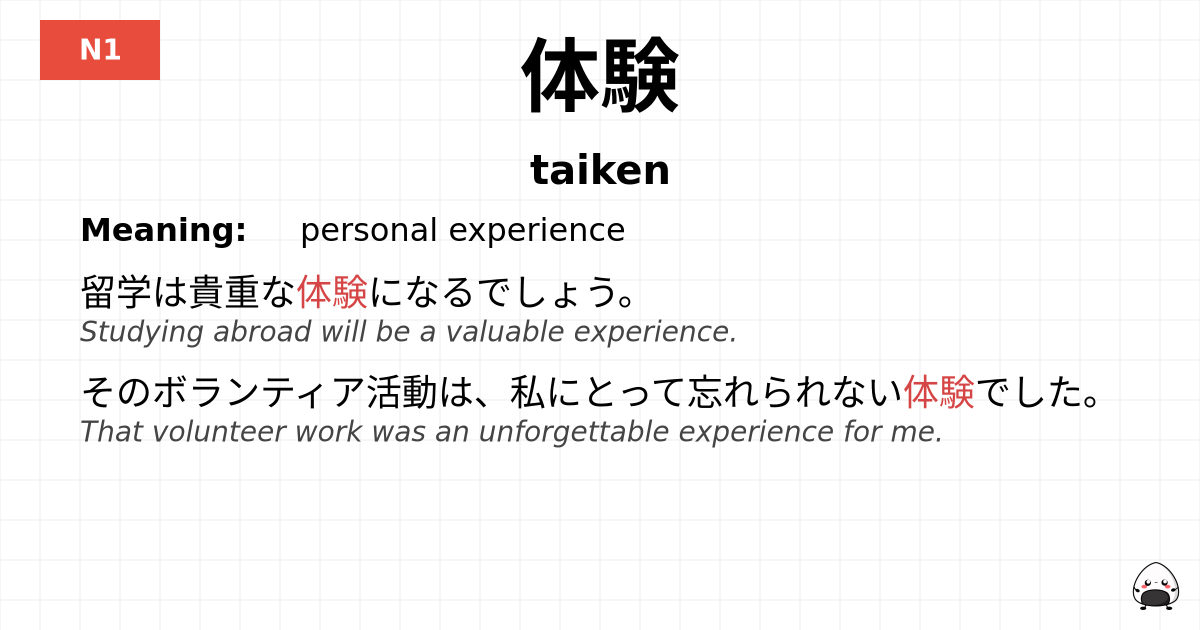 N1

体験

taiken

Meaning: personal experience

留学は貴重な体験になるでしょう。
Studying abroad will be a valuable experience.

そのボランティア活動は、私にとって忘れられない体験でした。
That volunteer work was an unforgettable experience for me.